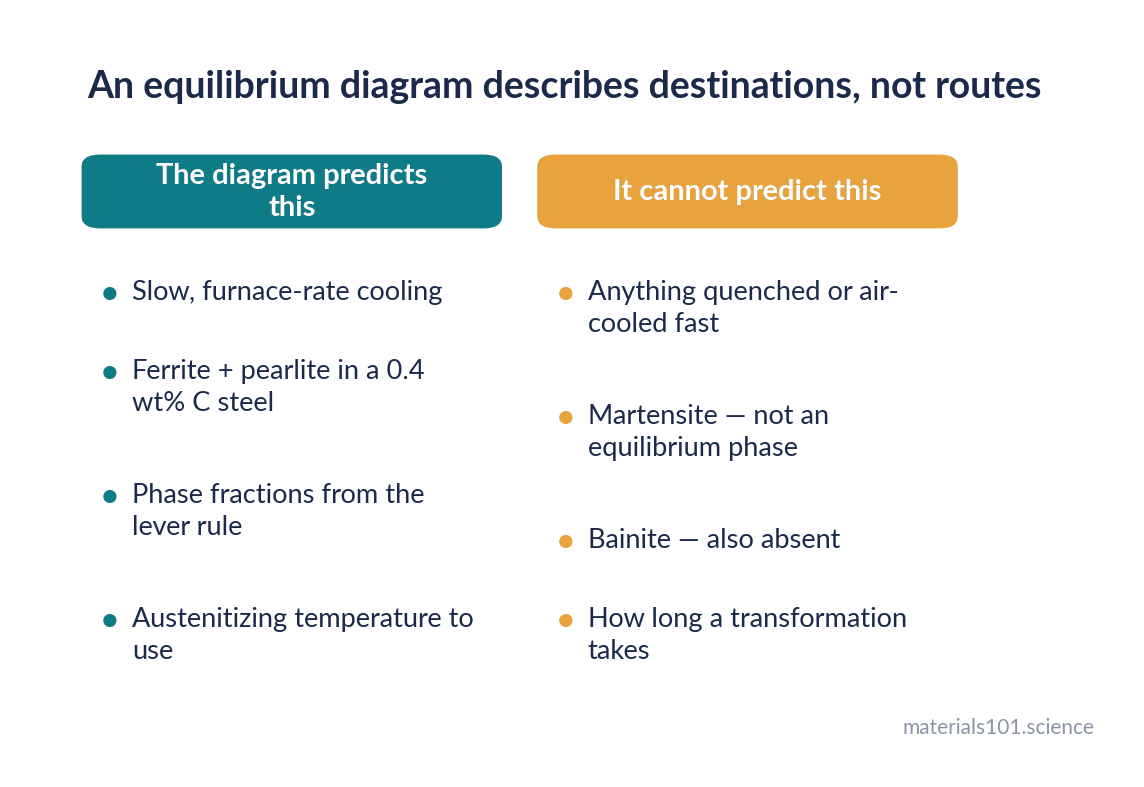 An equilibrium diagram describes destinations, not routes

The diagram predicts this

• Slow, furnace-rate cooling
• Ferrite + pearlite in a 0.4 wt% C steel
• Phase fractions from the lever rule
• Austenitizing temperature to use

It cannot predict this

• Anything quenched or air-cooled fast
• Martensite — not an equilibrium phase
• Bainite — also absent
• How long a transformation takes

materials101.science